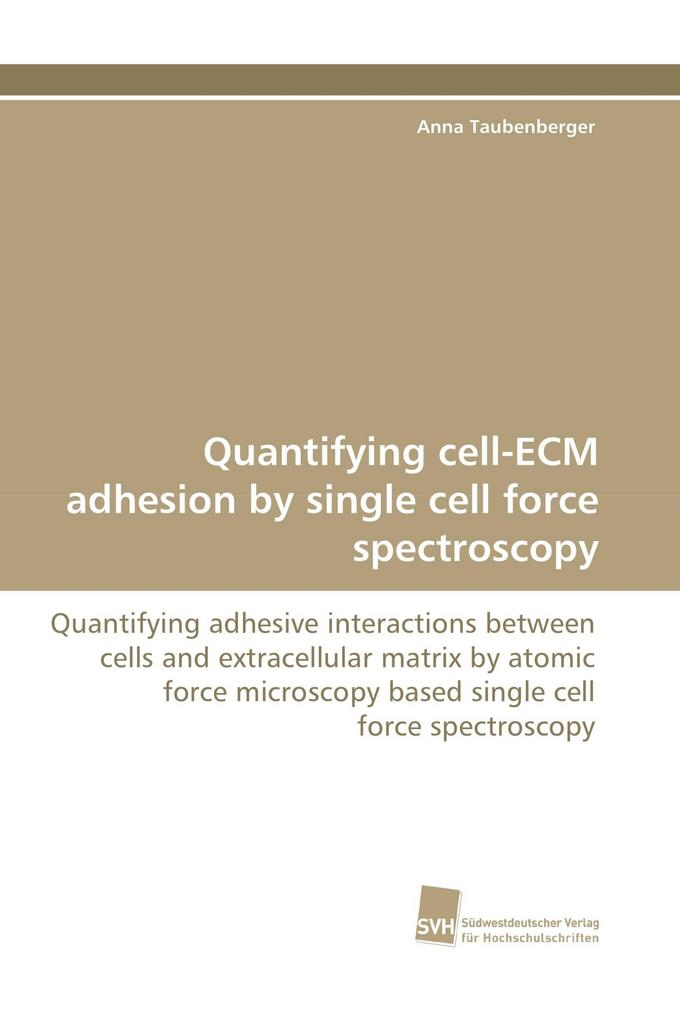 Anna Taubenberger

Quantifying cell-ECM adhesion by single cell force spectroscopy

Quantifying adhesive interactions between cells and extracellular matrix by atomic force microscopy based single cell force spectroscopy

SVH

Südwestdeutscher Verlag für Hochschulschriften